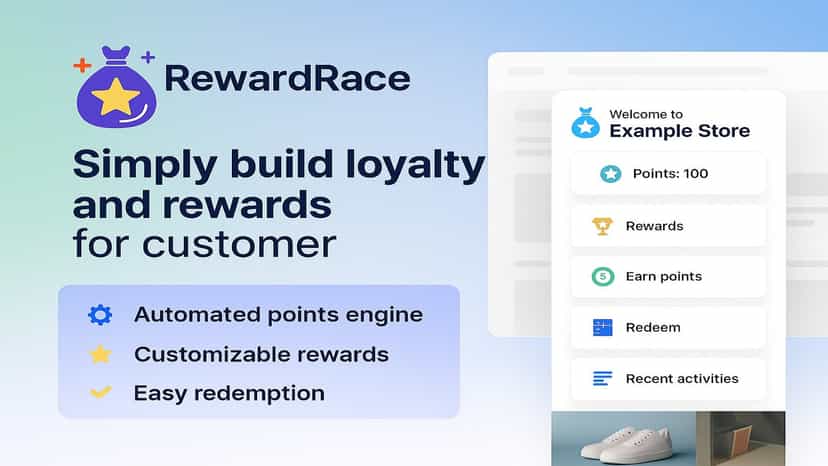 RewardRace

Simply build loyalty and rewards for customer

Automated points engine
Customizable rewards
Easy redemption

Welcome to
Example Store

Points: 100

Rewards

5 Earn points

Redeem

Recent activities